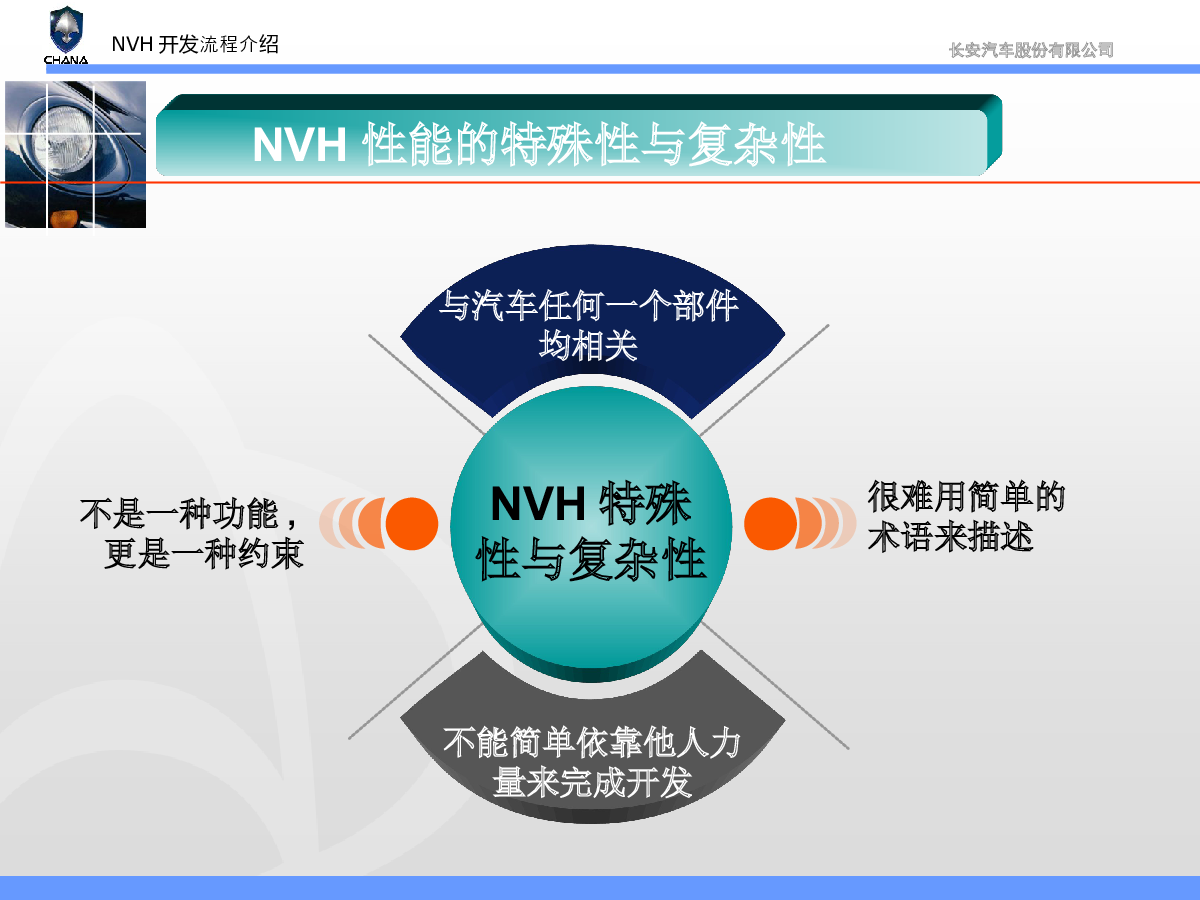 CHANA

NVH 开发流程介绍

长安汽车股份有限公司

NVH 性能的特殊性与复杂性

与汽车任何一个部件均相关

不是一种功能，更是一种约束

NVH 特殊性与复杂性

很难用简单的术语来描述

不能简单依靠他人力量来完成开发